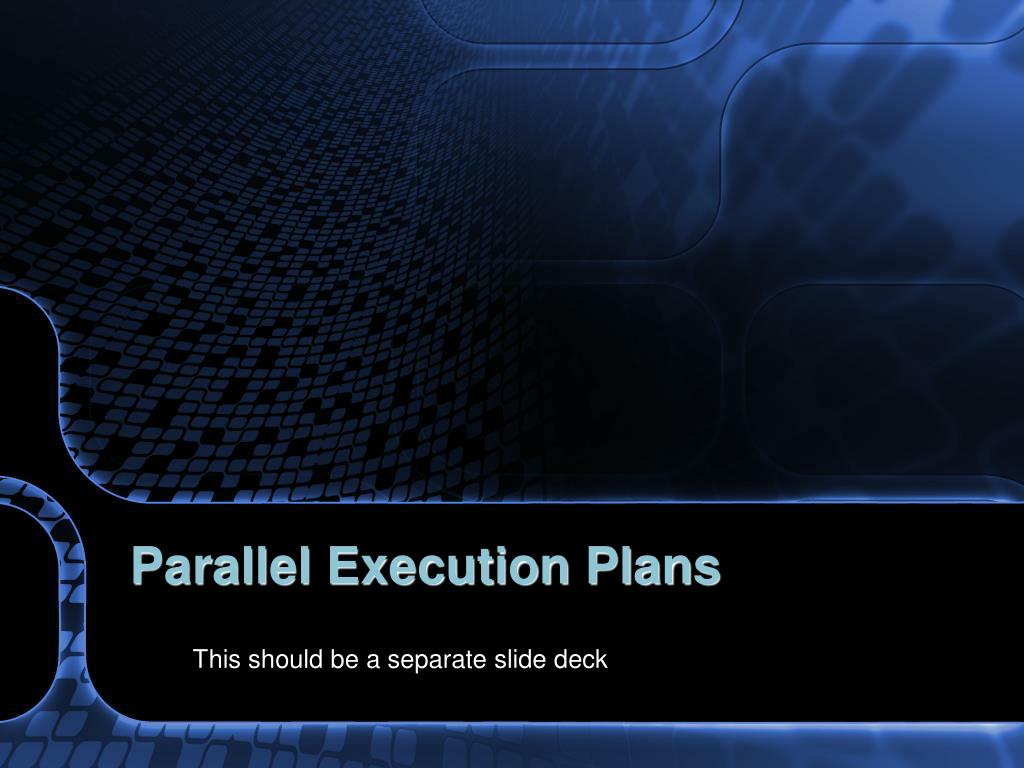 Parallel Execution Plans

This should be a separate slide deck